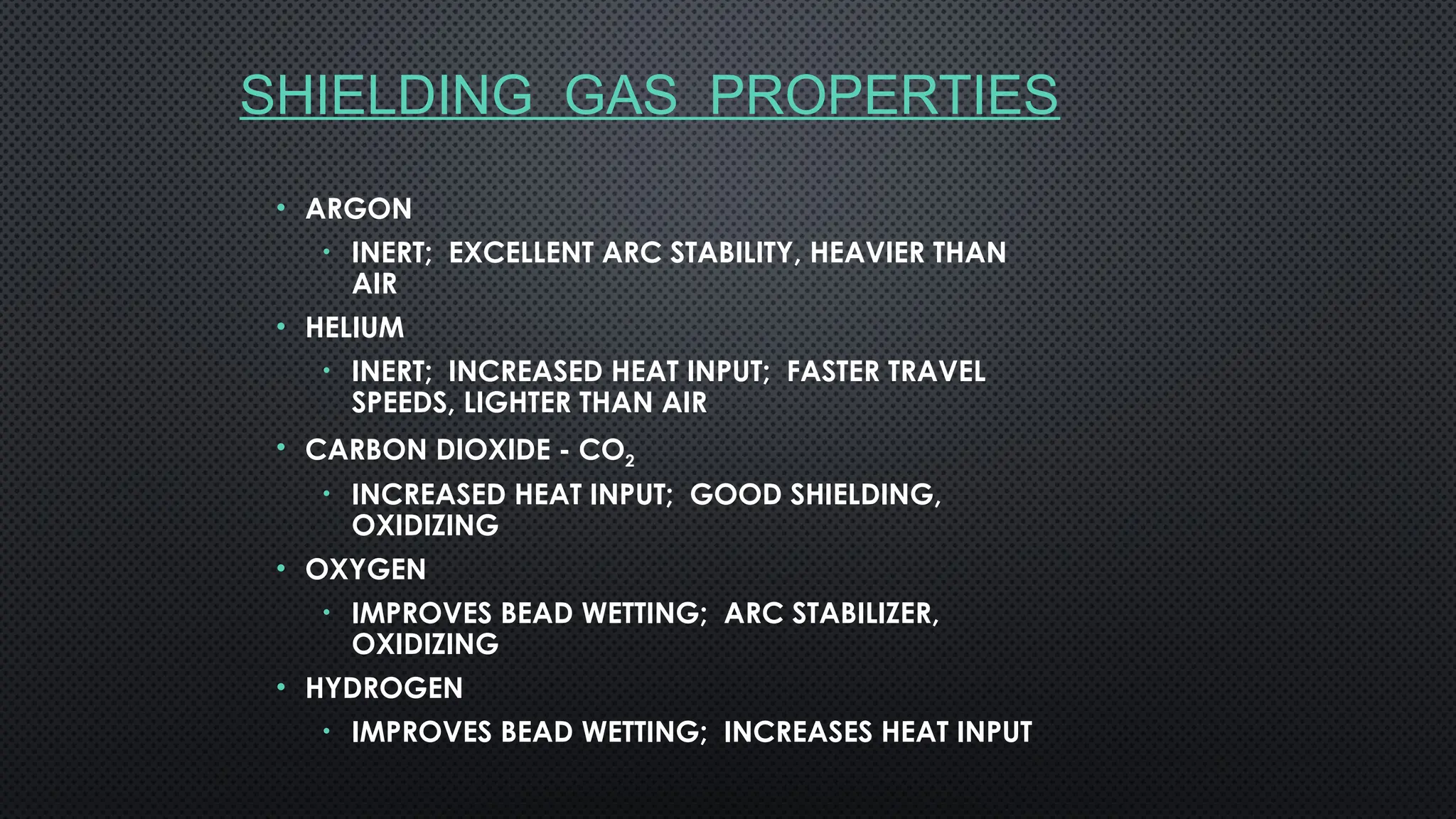 SHIELDING GAS PROPERTIES

• ARGON
  • INERT; EXCELLENT ARC STABILITY, HEAVIER THAN AIR
• HELIUM
  • INERT; INCREASED HEAT INPUT; FASTER TRAVEL SPEEDS, LIGHTER THAN AIR
• CARBON DIOXIDE - $CO_2$
  • INCREASED HEAT INPUT; GOOD SHIELDING, OXIDIZING
• OXYGEN
  • IMPROVES BEAD WETTING; ARC STABILIZER, OXIDIZING
• HYDROGEN
  • IMPROVES BEAD WETTING; INCREASES HEAT INPUT